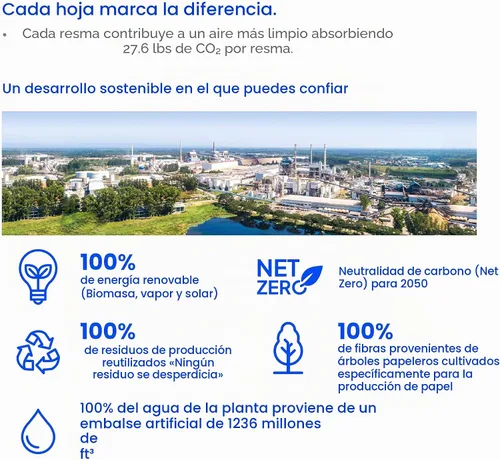 Cada hoja marca la diferencia.

• Cada resma contribuye a un aire más limpio absorbiendo 27.6 lbs de $CO_2$ por resma.

Un desarrollo sostenible en el que puedes confiar

100%
de energía renovable (Biomasa, vapor y solar)

NET ZERO

Neutralidad de carbono (Net Zero) para 2050

100%
de residuos de producción reutilizados «Ningún residuo se desperdicia»

100%
de fibras provenientes de árboles papeleros cultivados específicamente para la producción de papel

100% del agua de la planta proviene de un embalse artificial de 1236 millones de $ft^3$